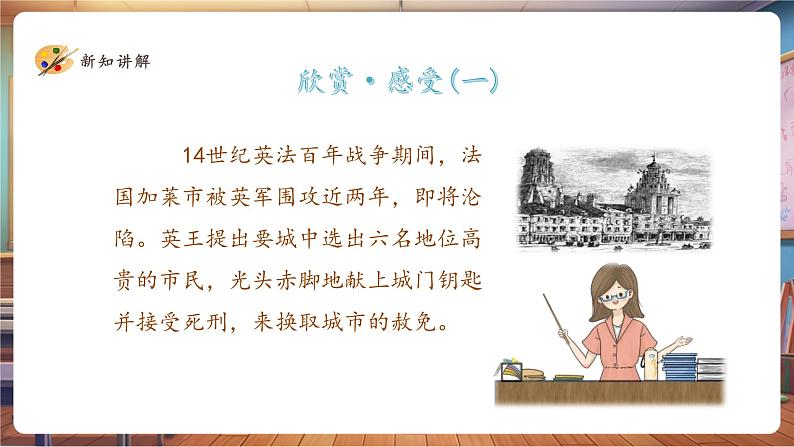 新知讲解

欣赏·感受(一)

14世纪英法百年战争期间，法国加莱市被英军围攻近两年，即将沦陷。英王提出要城中选出六名地位高贵的市民，光头赤脚地献上城门钥匙并接受死刑，来换取城市的赦免。